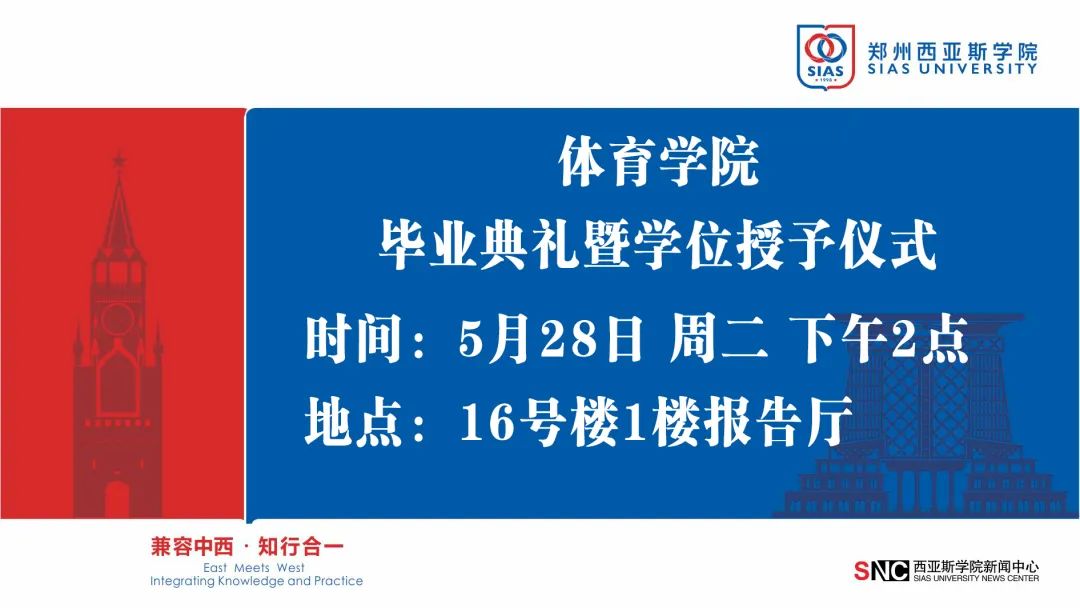 SIAS 1998

郑州西亚斯学院
SIAS UNIVERSITY

体育学院
毕业典礼暨学位授予仪式

时间：5月28日 周二 下午2点
地点：16号楼1楼报告厅

兼容中西 · 知行合一
East Meets West
Integrating Knowledge and Practice

SNC 西亚斯学院新闻中心
SIAS UNIVERSITY NEWS CENTER